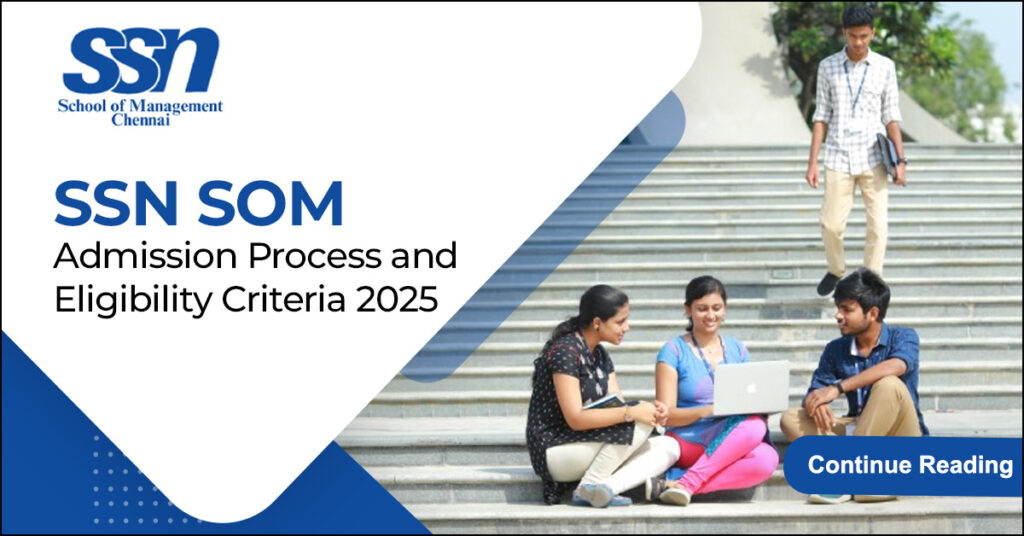 SSN
School of Management
Chennai

SSN SOM
Admission Process and Eligibility Criteria 2025

Continue Reading